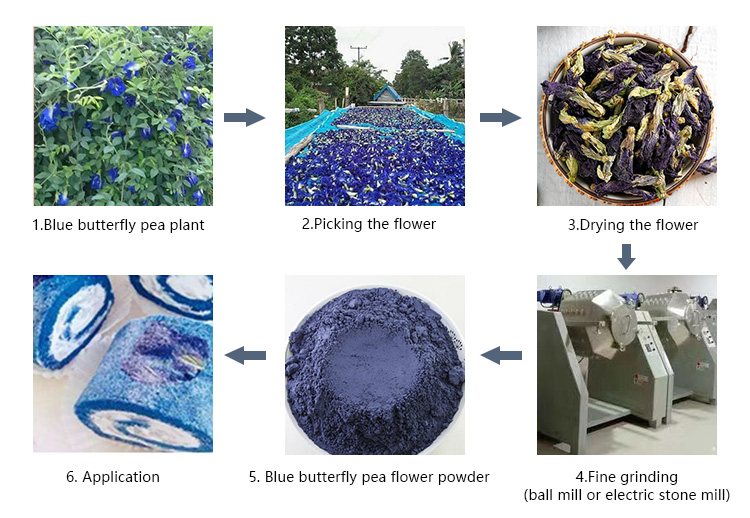 1.Blue butterfly pea plant

2.Picking the flower

3.Drying the flower

4.Fine grinding
(ball mill or electric stone mill)

5. Blue butterfly pea flower powder

6. Application